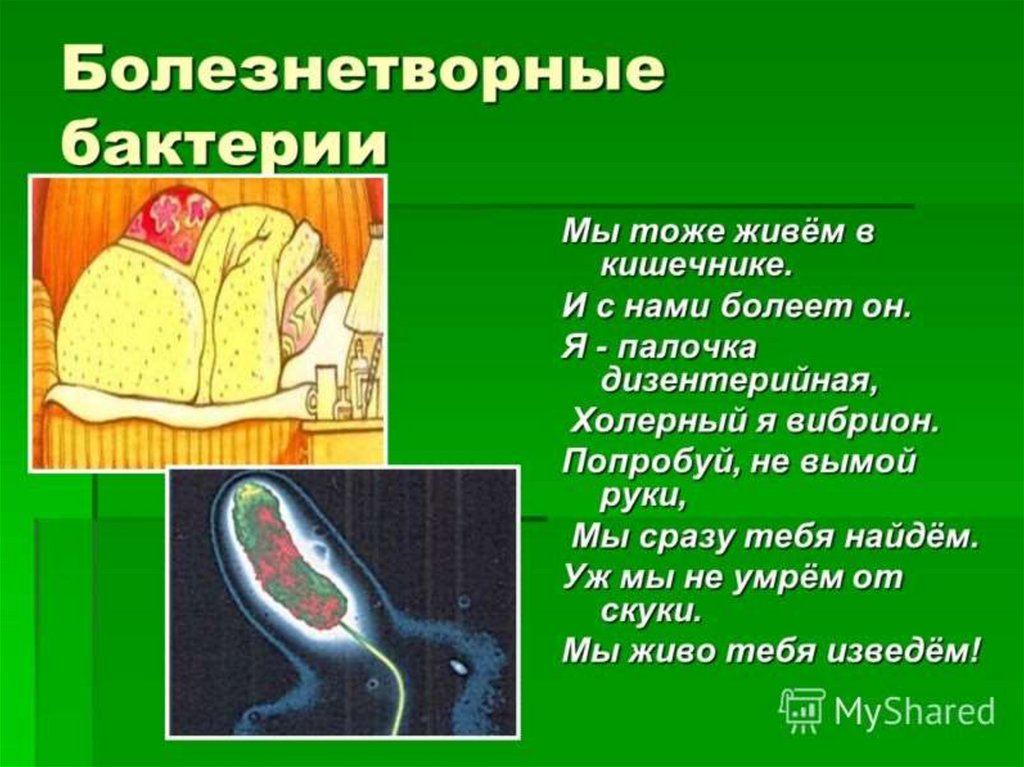 Болезнетворные бактерии

Мы тоже живём в кишечнике.
И с нами болеет он.
Я - палочка дизентерийная,
Холерный я вибрион.
Попробуй, не вымой руки,
Мы сразу тебя найдём.
Уж мы не умрём от скуки.
Мы живо тебя изведём!

MyShared